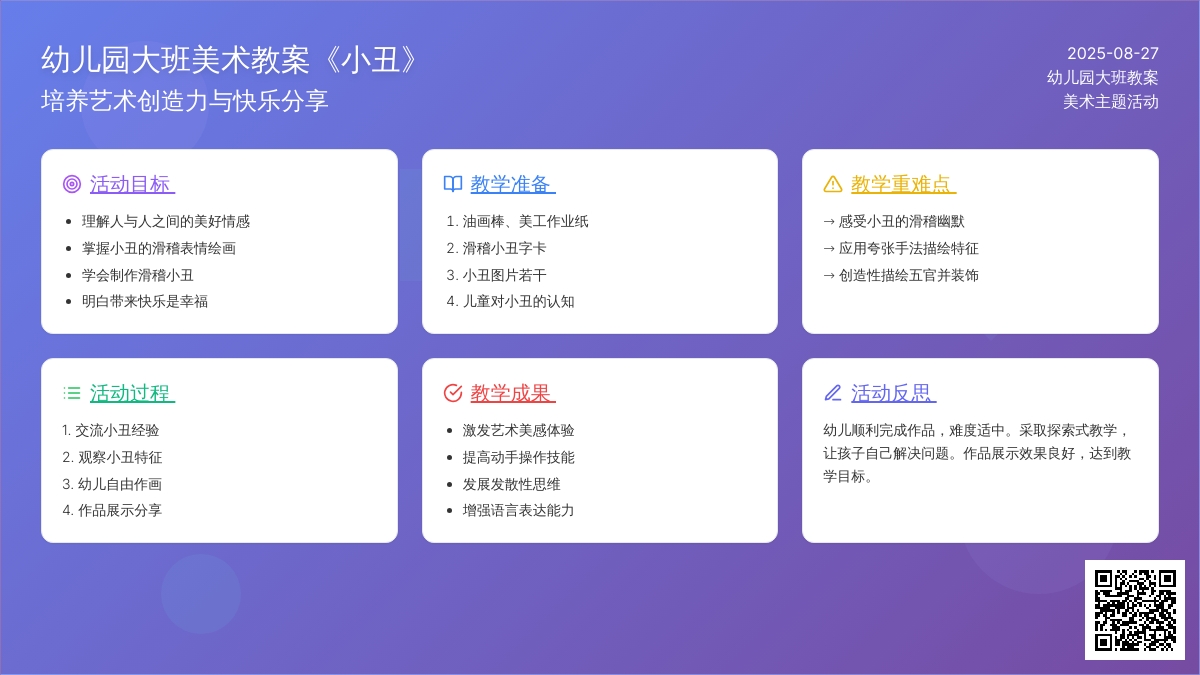 幼儿园大班美术教案《小丑》
培养艺术创造力与快乐分享

2025-08-27
幼儿园大班教案
美术主题活动

活动目标
- 理解人与人之间的美好情感
- 掌握小丑的滑稽表情绘画
- 学会制作滑稽小丑
- 明白带来快乐是幸福

教学准备
1. 油画棒、美工作业纸
2. 滑稽小丑字卡
3. 小丑图片若干
4. 儿童对小丑的认知

教学重难点
→ 感受小丑的滑稽幽默
→ 应用夸张手法描绘特征
→ 创造性描绘五官并装饰

活动过程
1. 交流小丑经验
2. 观察小丑特征
3. 幼儿自由作画
4. 作品展示分享

教学成果
- 激发艺术美感体验
- 提高动手操作技能
- 发展发散性思维
- 增强语言表达能力

活动反思
幼儿顺利完成作品，难度适中。采取探索式教学，让孩子自己解决问题。作品展示效果良好，达到教学目标。